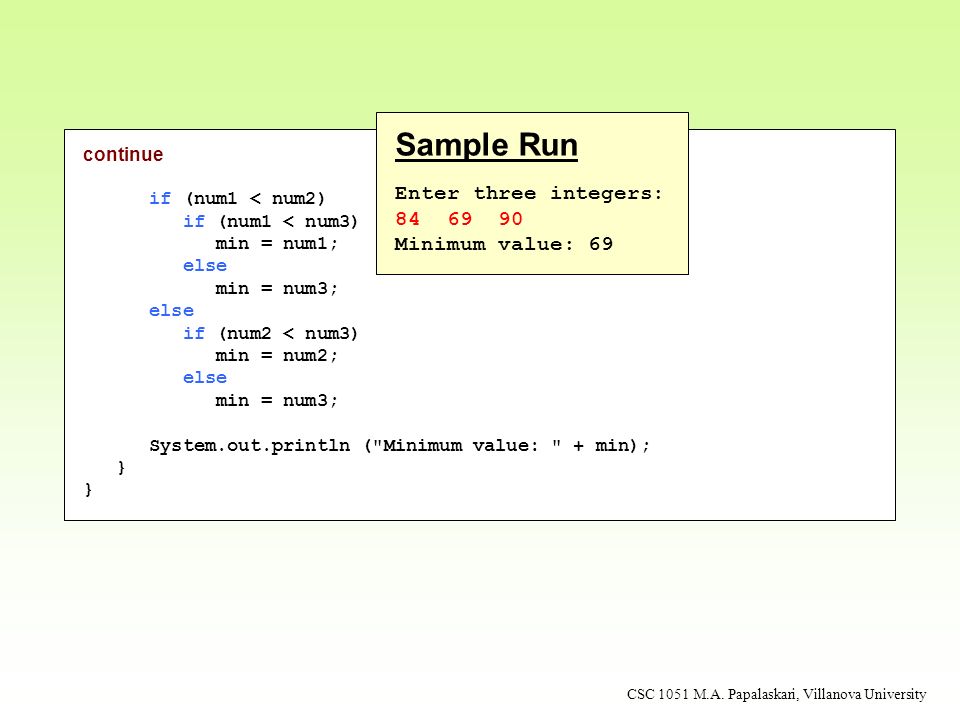 continue

if (num1 < num2)
   if (num1 < num3)
      min = num1;
   else
      min = num3;
else
   if (num2 < num3)
      min = num2;
   else
      min = num3;

System.out.println ("Minimum value: " + min);
}
}

Sample Run

Enter three integers:
84 69 90
Minimum value: 69

CSC 1051 M.A. Papalaskari, Villanova University